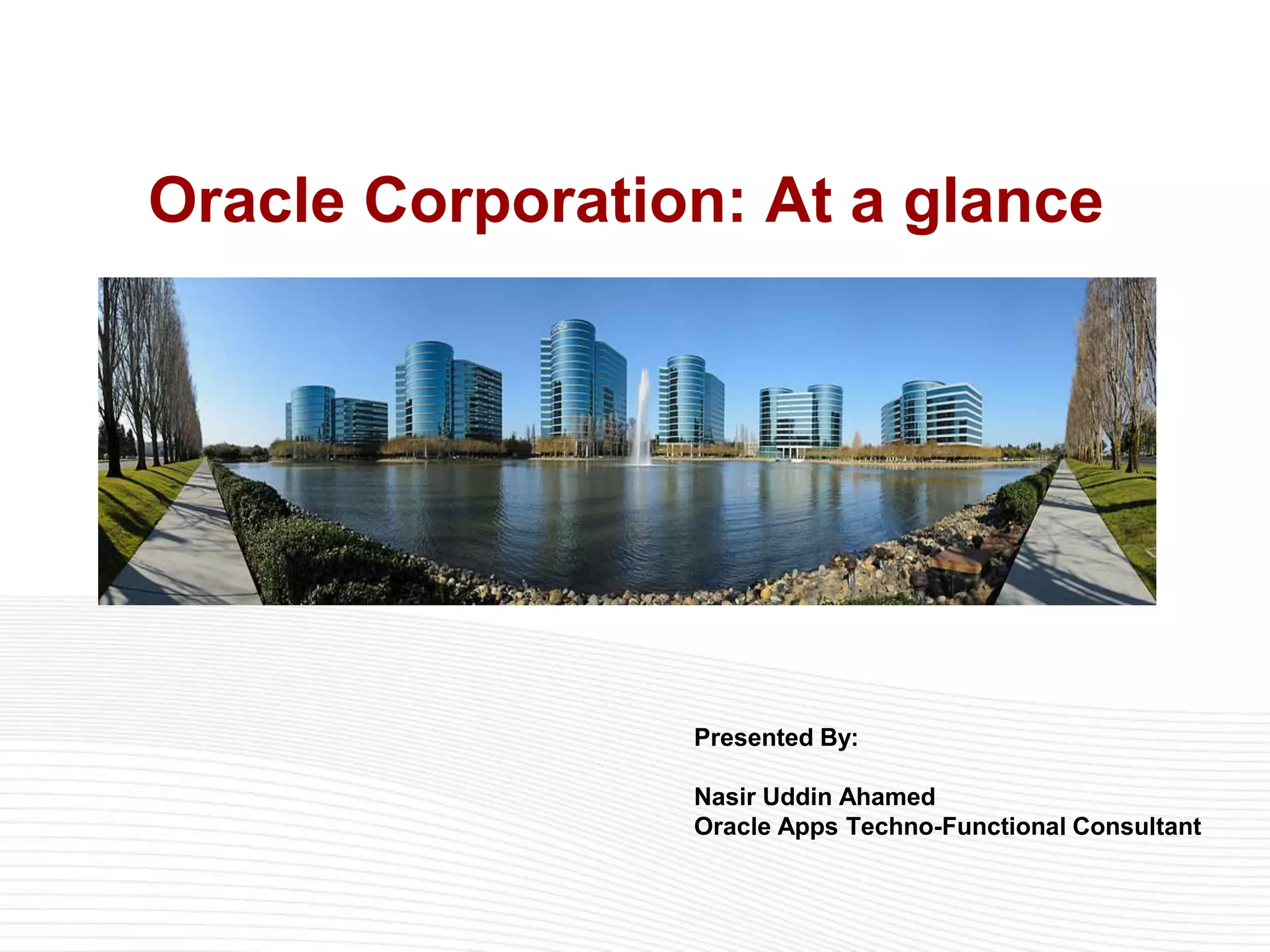 Oracle Corporation: At a glance

Presented By:

Nasir Uddin Ahamed
Oracle Apps Techno-Functional Consultant